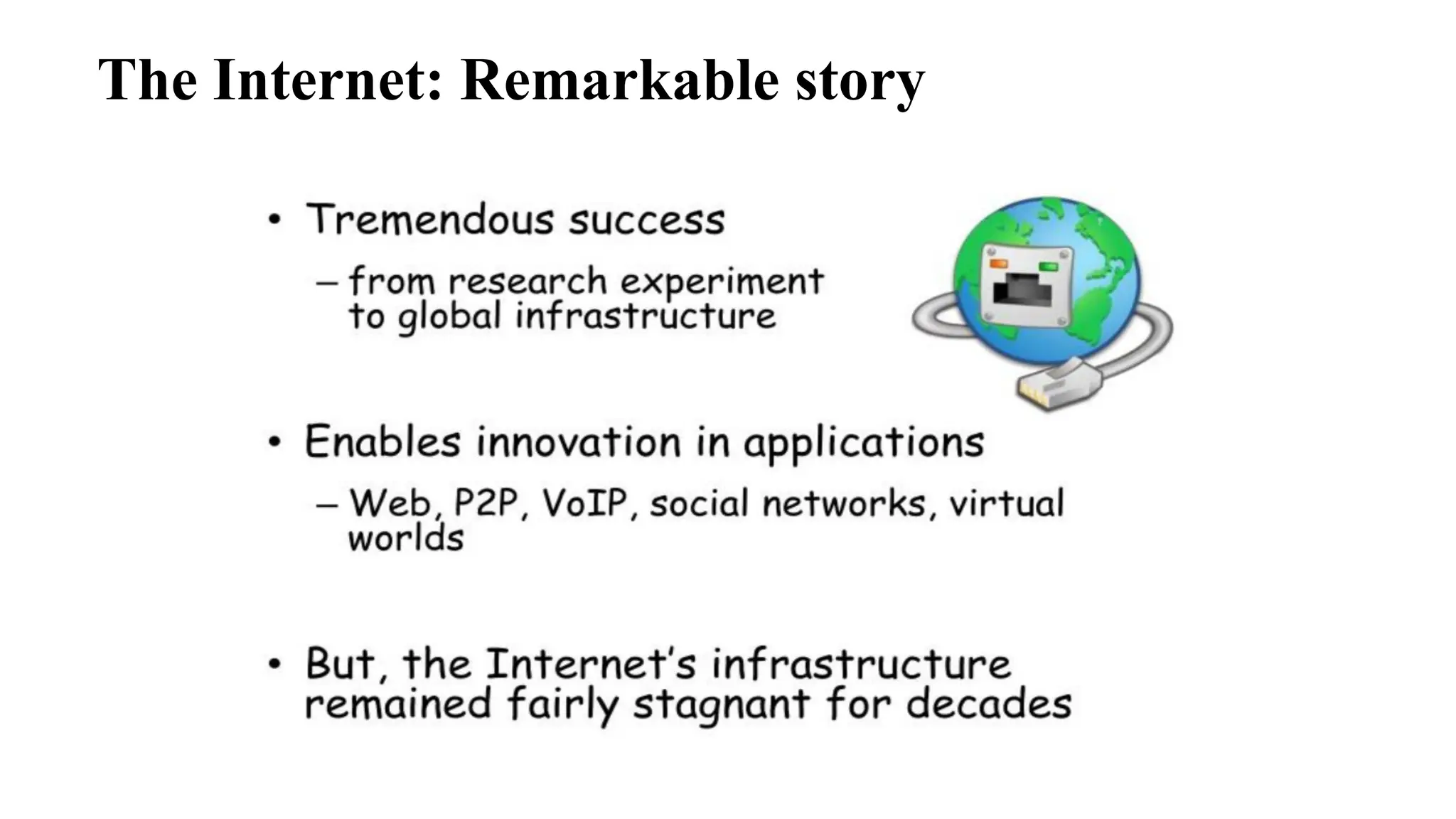 The Internet: Remarkable story

• Tremendous success
  – from research experiment to global infrastructure

• Enables innovation in applications
  – Web, P2P, VoIP, social networks, virtual worlds

• But, the Internet's infrastructure remained fairly stagnant for decades